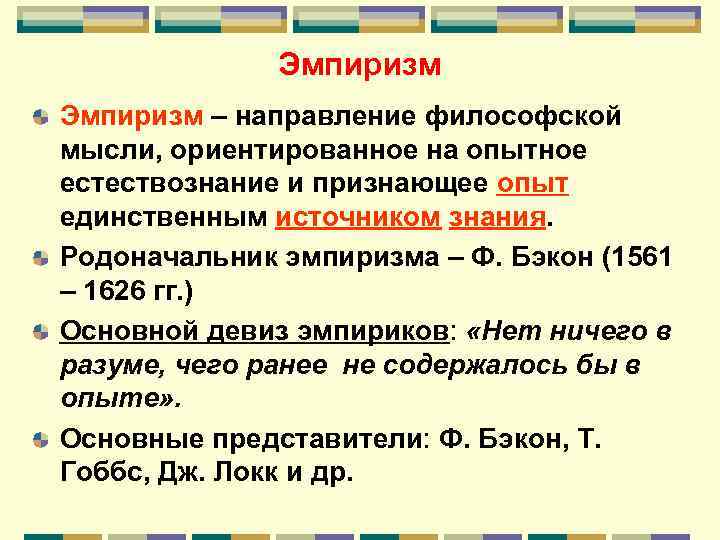 Эмпиризм

Эмпиризм – направление философской мысли, ориентированное на опытное естествознание и признающее опыт единственным источником знания.

Родоначальник эмпиризма – Ф. Бэкон (1561 – 1626 гг.)

Основной девиз эмпириков: «Нет ничего в разуме, чего ранее не содержалось бы в опыте».

Основные представители: Ф. Бэкон, Т. Гоббс, Дж. Локк и др.